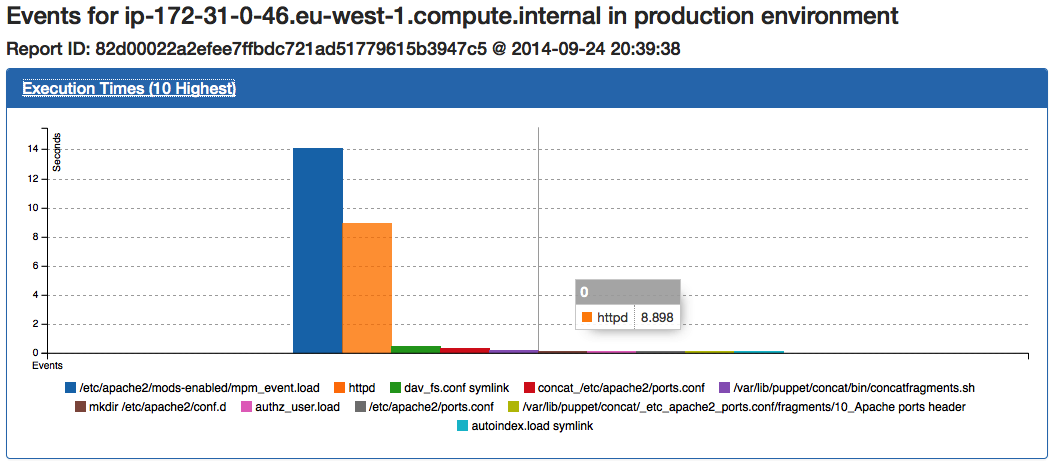 Events for ip-172-31-0-46.eu-west-1.compute.internal in production environment

Report ID: 82d00022a2efee7ffbdc721ad51779615b3947c5 @ 2014-09-24 20:39:38

Execution Times (10 Highest)

Seconds

14
12
10
8
6
4
2
0

Events

0

httpd 8.898

/etc/apache2/mods-enabled/mpm_event.load
httpd
dav_fs.conf symlink
concat_/etc/apache2/ports.conf
/var/lib/puppet/concat/bin/concatfragments.sh
mkdir /etc/apache2/conf.d
authz_user.load
/etc/apache2/ports.conf
/var/lib/puppet/concat/_etc_apache2_ports.conf/fragments/10_Apache ports header
autoindex.load symlink